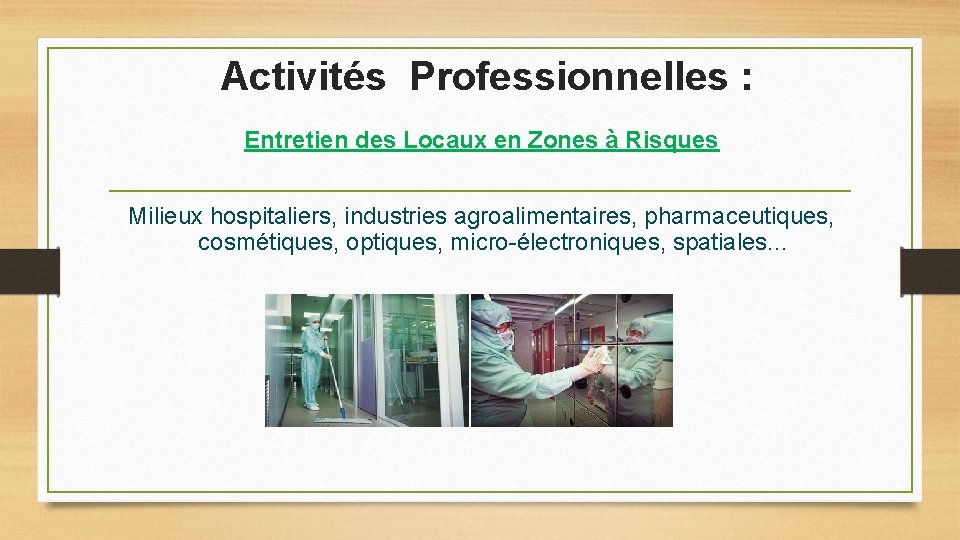 Activités Professionnelles :

Entretien des Locaux en Zones à Risques

Milieux hospitaliers, industries agroalimentaires, pharmaceutiques, cosmétiques, optiques, micro-électroniques, spatiales…